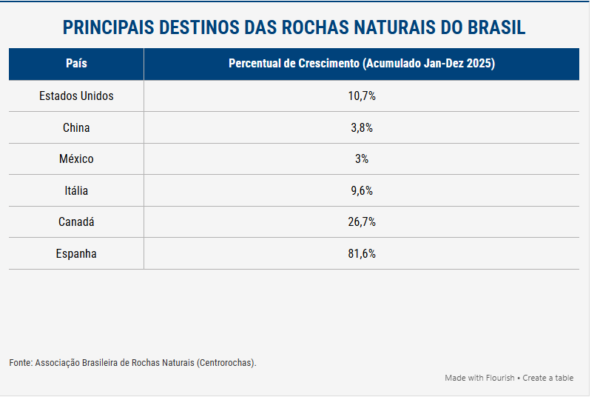 PRINCIPAIS DESTINOS DAS ROCHAS NATURAIS DO BRASIL

| País | Percentual de Crescimento (Acumulado Jan-Dez 2025) |
|---|---|
| Estados Unidos | 10,7% |
| China | 3,8% |
| México | 3% |
| Itália | 9,6% |
| Canadá | 26,7% |
| Espanha | 81,6% |

Fonte: Associação Brasileira de Rochas Naturais (Centrorochas).

Made with Flourish • Create a table